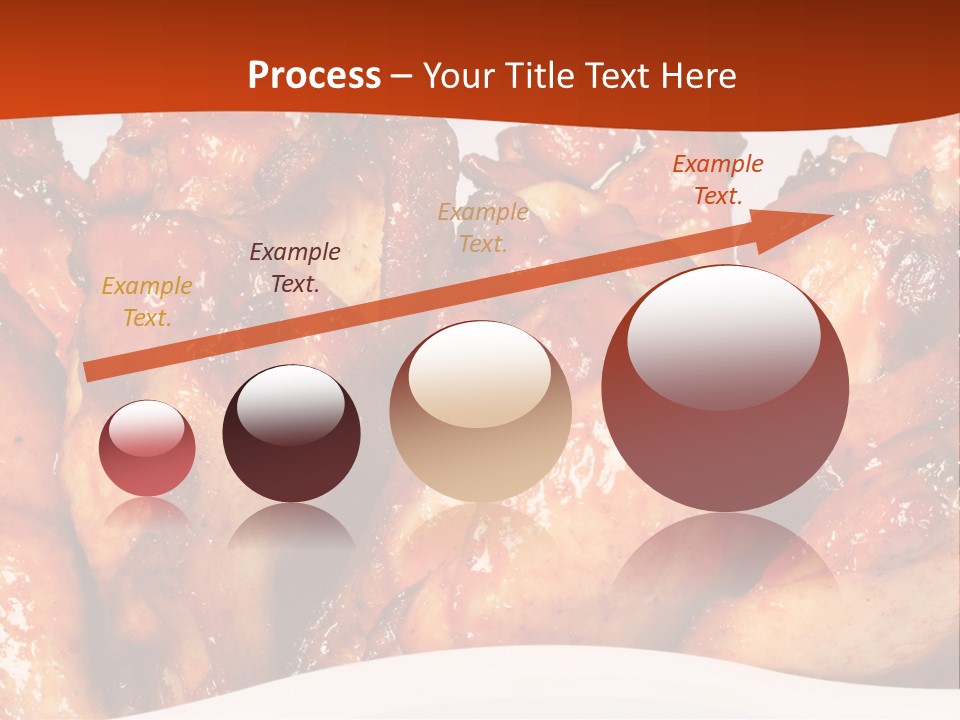 Process – Your Title Text Here

Example Text.

Example Text.

Example Text.

Example Text.